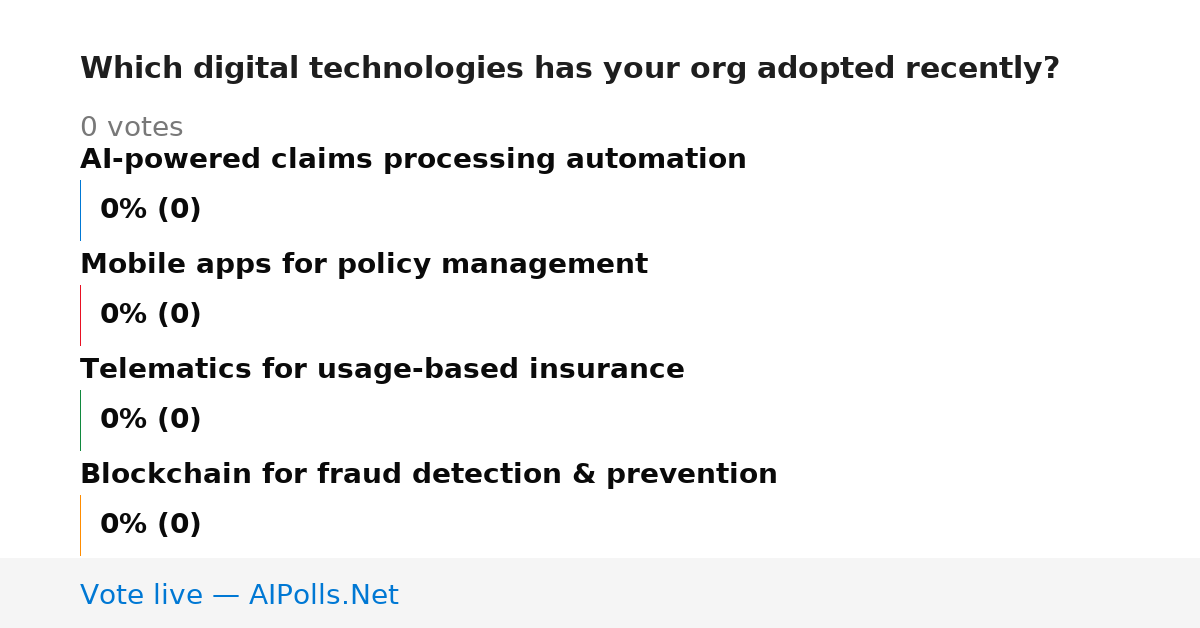 Which digital technologies has your org adopted recently?

0 votes

AI-powered claims processing automation

0% (0)

Mobile apps for policy management

0% (0)

Telematics for usage-based insurance

0% (0)

Blockchain for fraud detection & prevention

0% (0)

Vote live — AIPolls.Net